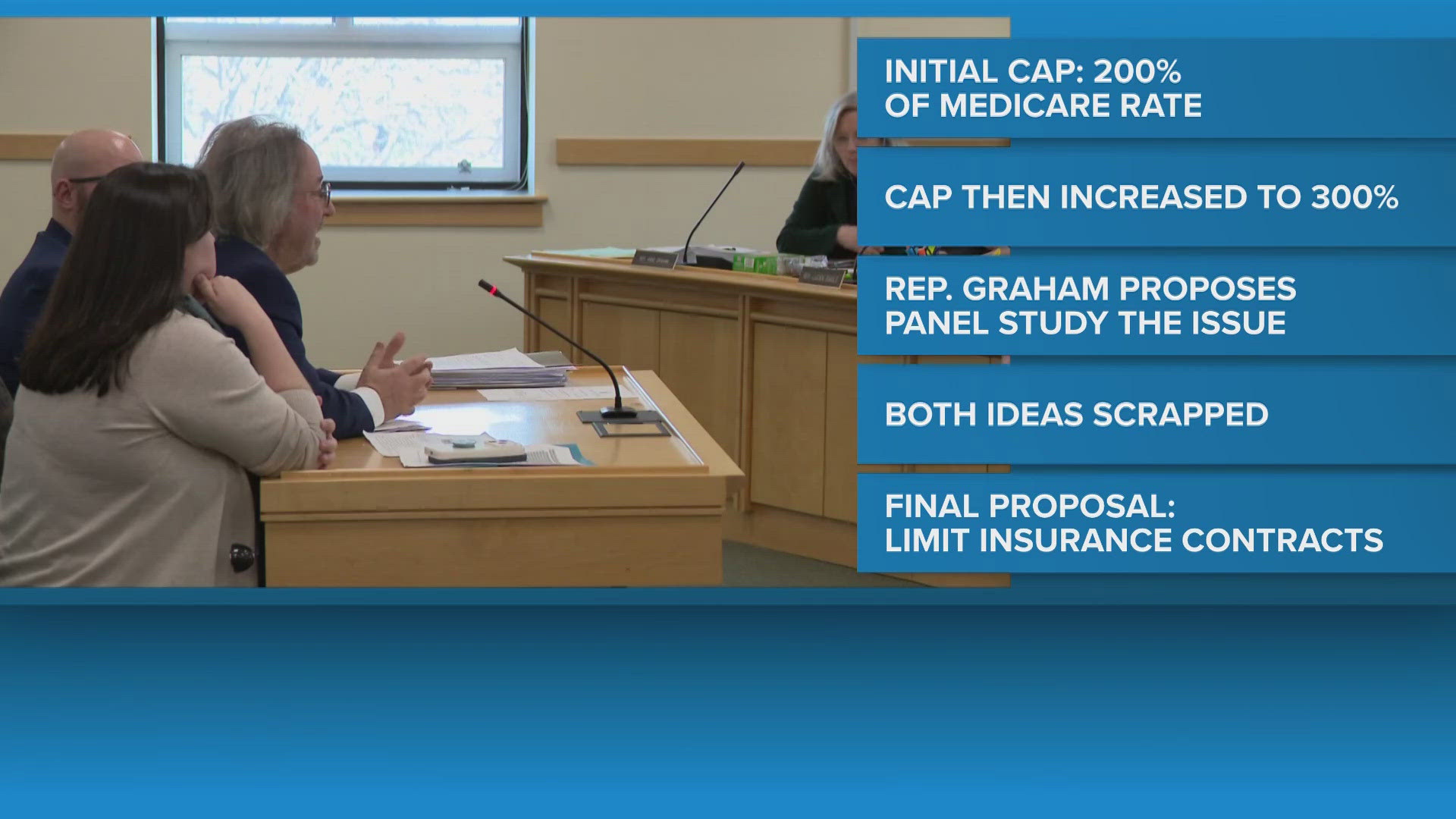 INITIAL CAP: 200% OF MEDICARE RATE

CAP THEN INCREASED TO 300%

REP. GRAHAM PROPOSES PANEL STUDY THE ISSUE

BOTH IDEAS SCRAPPED

FINAL PROPOSAL: LIMIT INSURANCE CONTRACTS